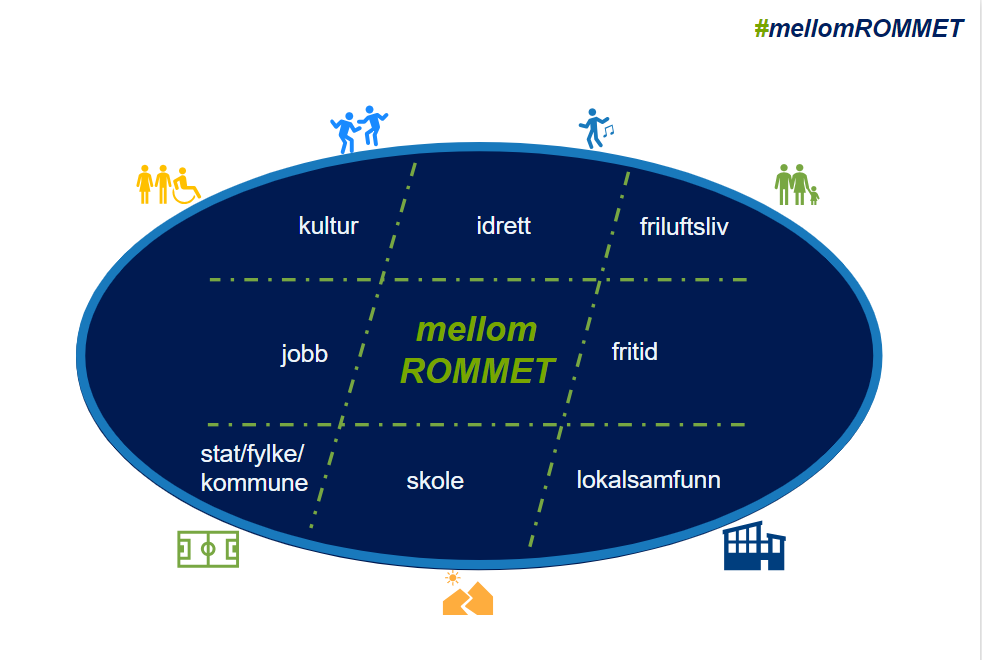 #mellomROMMET

kultur

idrett

friluftsliv

jobb

mellom ROMMET

fritid

stat/fylke/ kommune

skole

lokalsamfunn